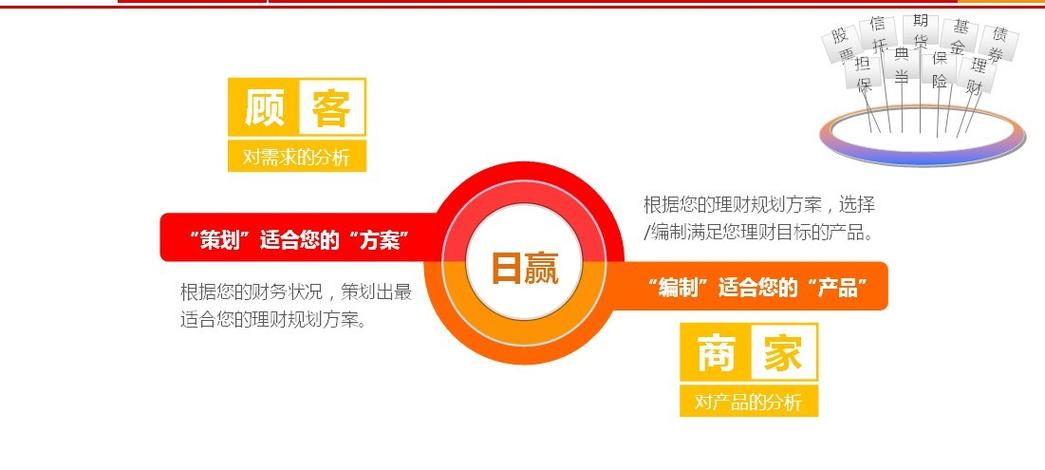 股票
信托
期货
基金
债券
担保
典当
保险
理财

顾客
对需求的分析

“策划”适合您的“方案”

根据您的财务状况，策划出最适合您的理财规划方案。

日赢

根据您的理财规划方案，选择/编制满足您理财目标的产品。

“编制”适合您的“产品”

商家
对产品的分析